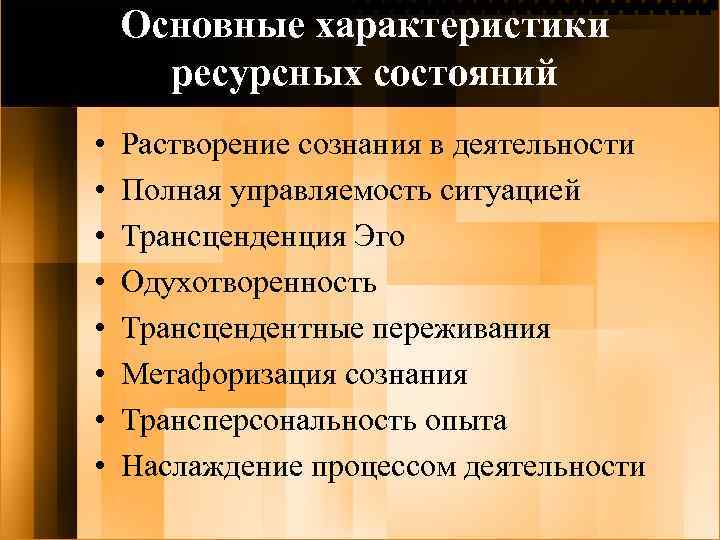 Основные характеристики ресурсных состояний

• Растворение сознания в деятельности
• Полная управляемость ситуацией
• Трансценденция Эго
• Одухотворенность
• Трансцендентные переживания
• Метафоризация сознания
• Трансперсональность опыта
• Наслаждение процессом деятельности